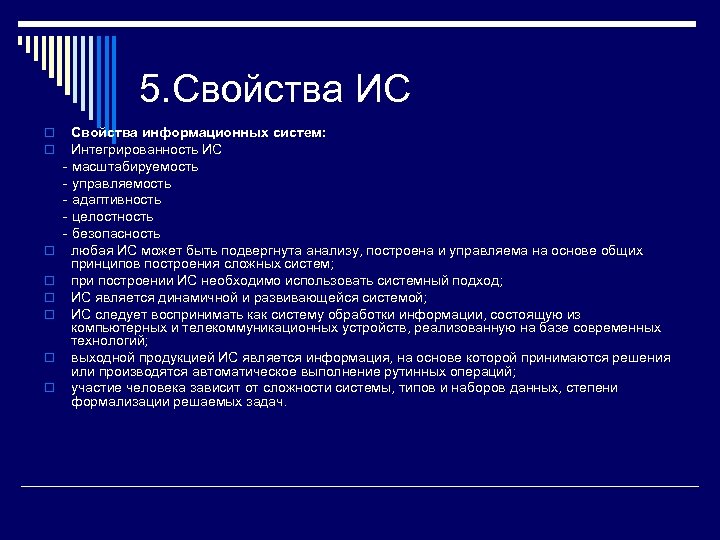 5.Свойства ИС

Свойства информационных систем:

Интегрированность ИС

- масштабируемость
- управляемость
- адаптивность
- целостность
- безопасность

любая ИС может быть подвергнута анализу, построена и управляема на основе общих принципов построения сложных систем;

при построении ИС необходимо использовать системный подход;

ИС является динамичной и развивающейся системой;

ИС следует воспринимать как систему обработки информации, состоящую из компьютерных и телекоммуникационных устройств, реализованную на базе современных технологий;

выходной продукцией ИС является информация, на основе которой принимаются решения или производятся автоматическое выполнение рутинных операций;

участие человека зависит от сложности системы, типов и наборов данных, степени формализации решаемых задач.